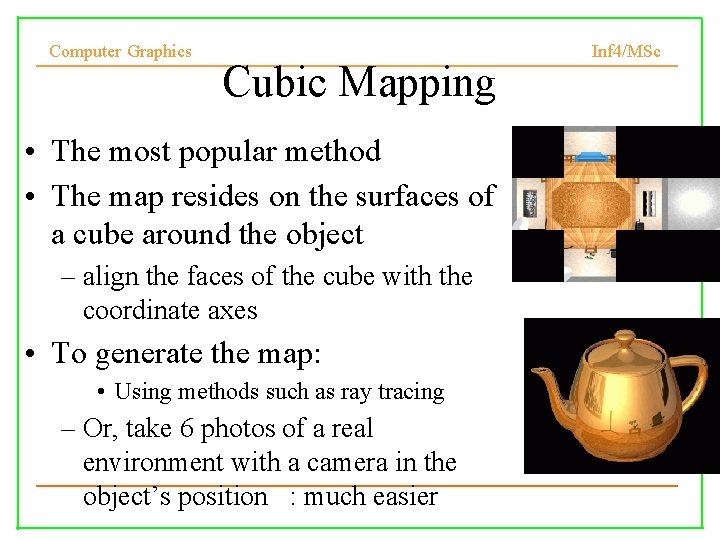 Computer Graphics

Inf4/MSc

Cubic Mapping

• The most popular method

• The map resides on the surfaces of a cube around the object

– align the faces of the cube with the coordinate axes

• To generate the map:

• Using methods such as ray tracing

– Or, take 6 photos of a real environment with a camera in the object's position : much easier